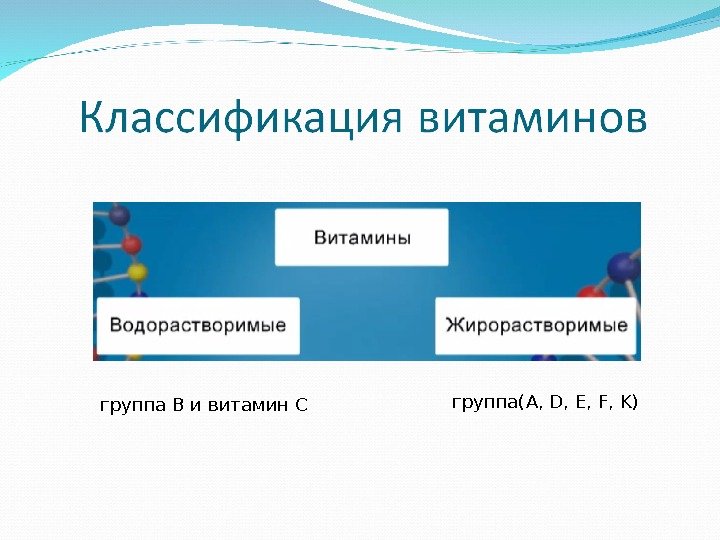 Классификация витаминов

Витамины

Водорастворимые

Жирорастворимые

группа В и витамин С

группа(A, D, E, F, K)